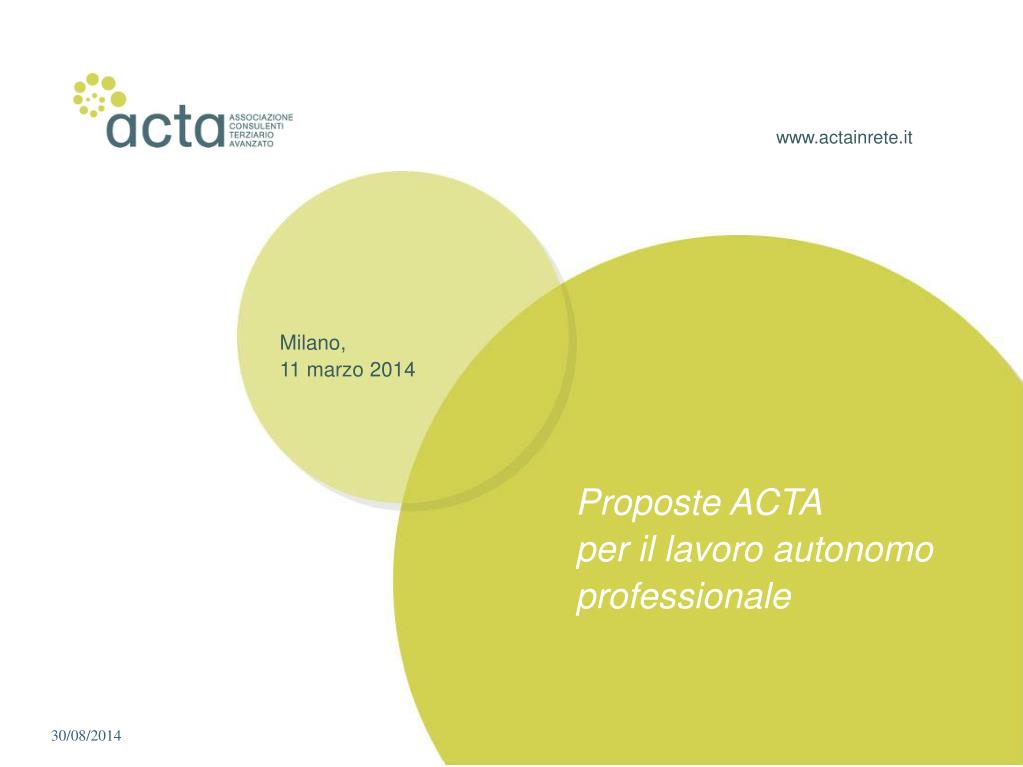 acta ASSOCIAZIONE CONSULENTI TERZIARIO AVANZATO

www.actainrete.it

Milano,
11 marzo 2014

Proposte ACTA
per il lavoro autonomo
professionale

30/08/2014